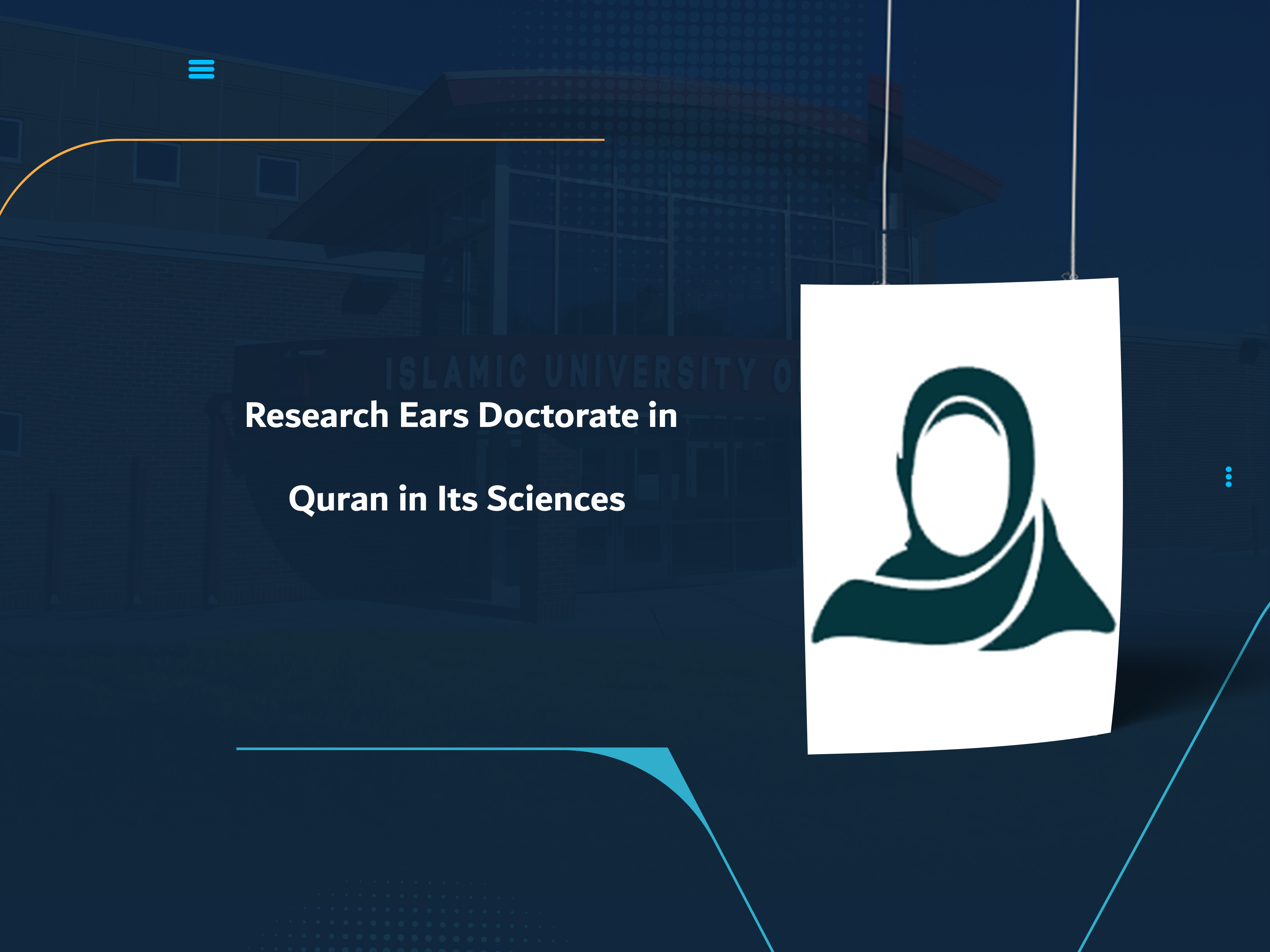 ISLAMIC UNIVERSITY O

Research Ears Doctorate in

Quran in Its Sciences